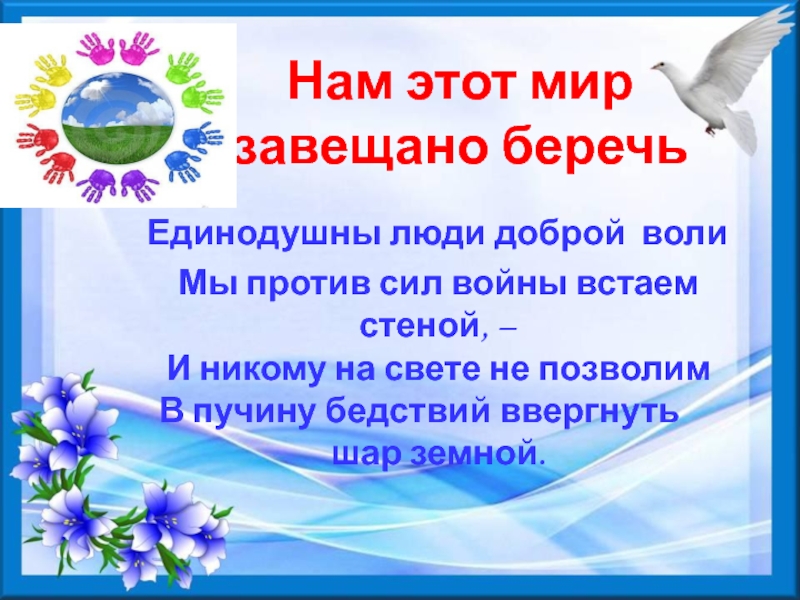 Нам этот мир завещано беречь

Единодушны люди доброй воли
Мы против сил войны встаем стеной, –
И никому на свете не позволим
В пучину бедствий ввергнуть шар земной.